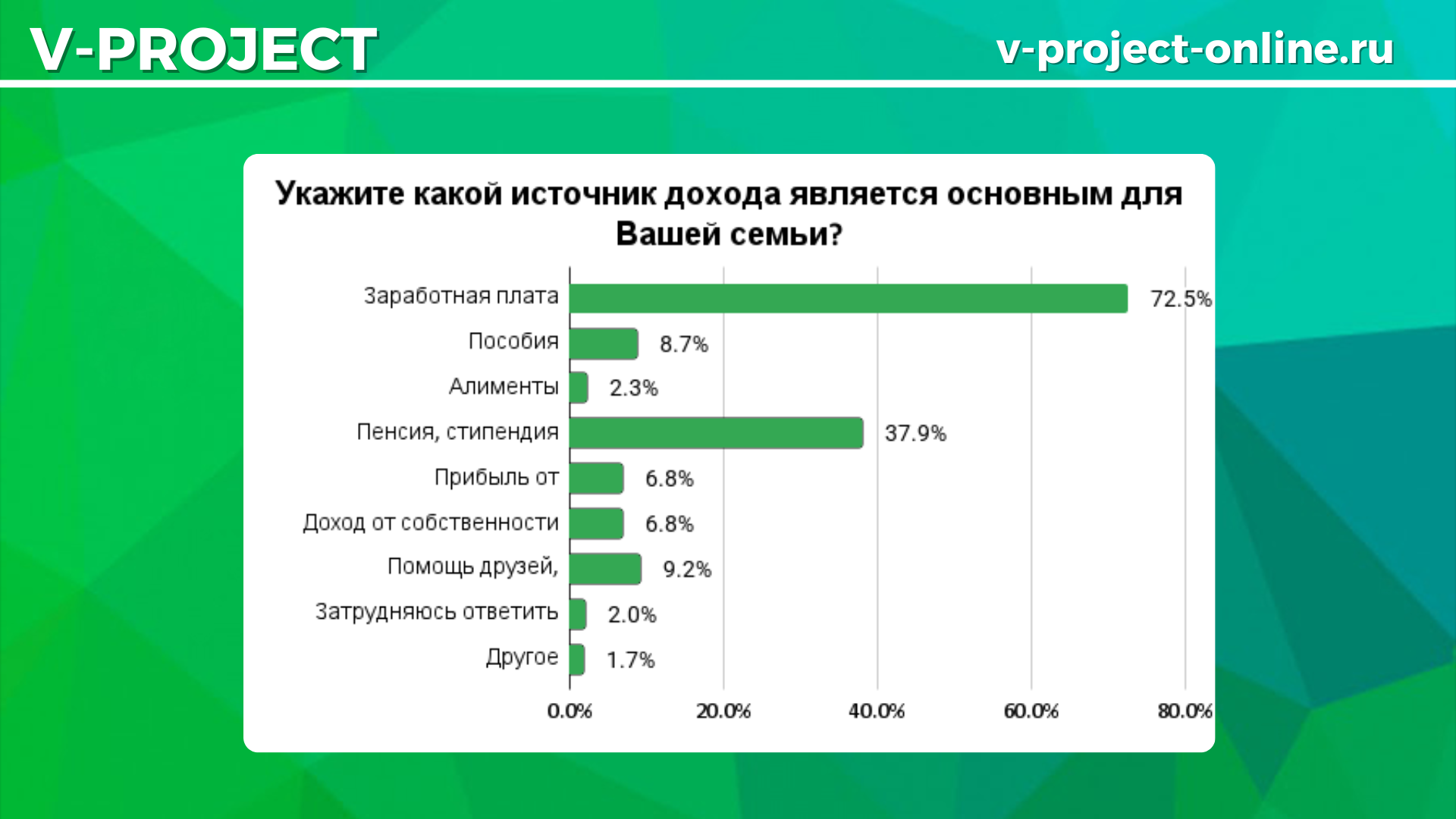 V-PROJECT

v-project-online.ru

Укажите какой источник дохода является основным для Вашей семьи?

Заработная плата 72.5%
Пособия 8.7%
Алименты 2.3%
Пенсия, стипендия 37.9%
Прибыль от 6.8%
Доход от собственности 6.8%
Помощь друзей, 9.2%
Затрудняюсь ответить 2.0%
Другое 1.7%

0.0% 20.0% 40.0% 60.0% 80.0%